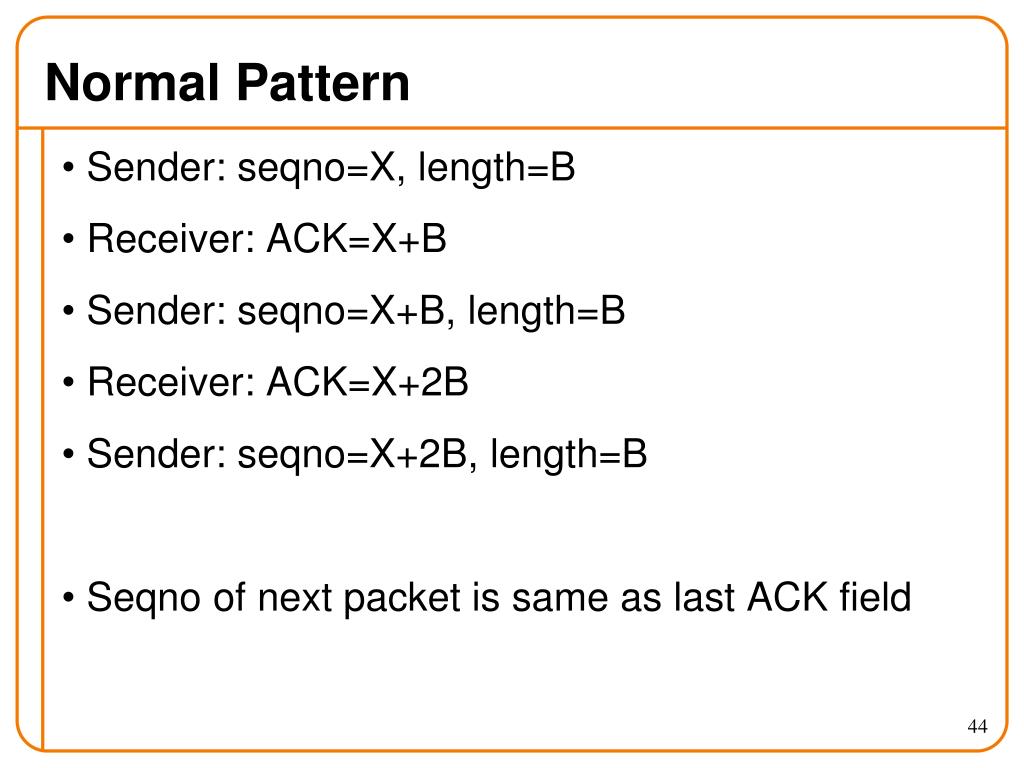 Normal Pattern

• Sender: seqno=X, length=B

• Receiver: ACK=X+B

• Sender: seqno=X+B, length=B

• Receiver: ACK=X+2B

• Sender: seqno=X+2B, length=B

• Seqno of next packet is same as last ACK field

44